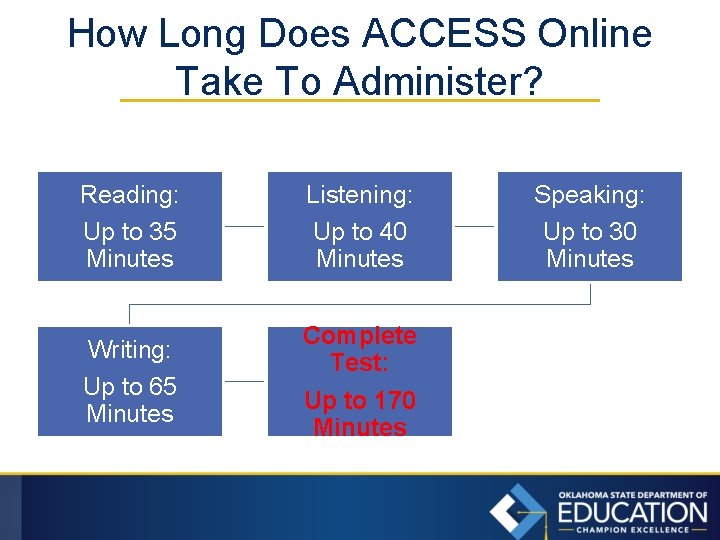 How Long Does ACCESS Online Take To Administer?

Reading:
Up to 35 Minutes

Listening:
Up to 40 Minutes

Speaking:
Up to 30 Minutes

Writing:
Up to 65 Minutes

Complete Test:
Up to 170 Minutes

OKLAHOMA STATE DEPARTMENT OF
EDUCATION
CHAMPION EXCELLENCE